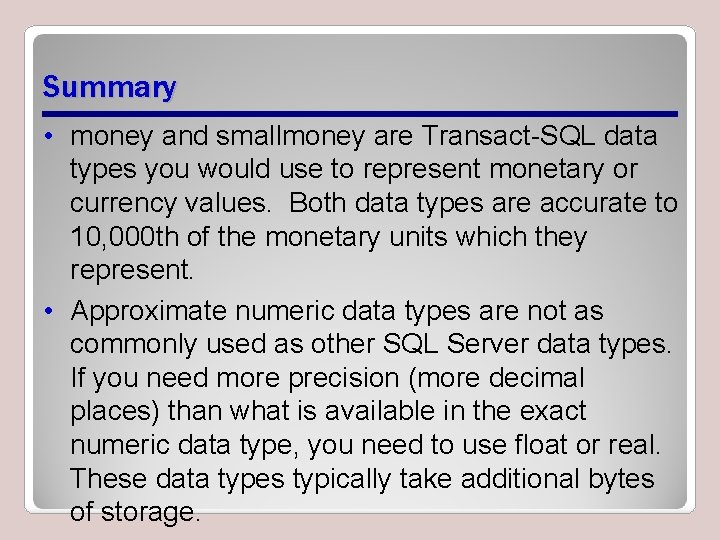 Summary

• money and smallmoney are Transact-SQL data types you would use to represent monetary or currency values. Both data types are accurate to 10,000th of the monetary units which they represent.

• Approximate numeric data types are not as commonly used as other SQL Server data types. If you need more precision (more decimal places) than what is available in the exact numeric data type, you need to use float or real. These data types typically take additional bytes of storage.